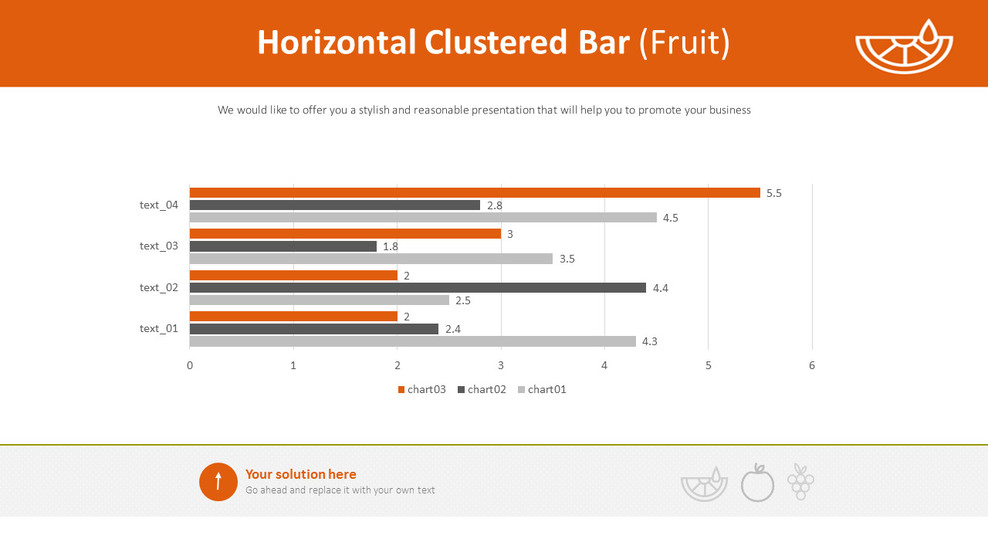 Horizontal Clustered Bar (Fruit)

We would like to offer you a stylish and reasonable presentation that will help you to promote your business

text_04
5.5
2.8
4.5
text_03
3
1.8
3.5
text_02
2
4.4
2.5
text_01
2
2.4
4.3

0 1 2 3 4 5 6

chart03 chart02 chart01

Your solution here
Go ahead and replace it with your own text